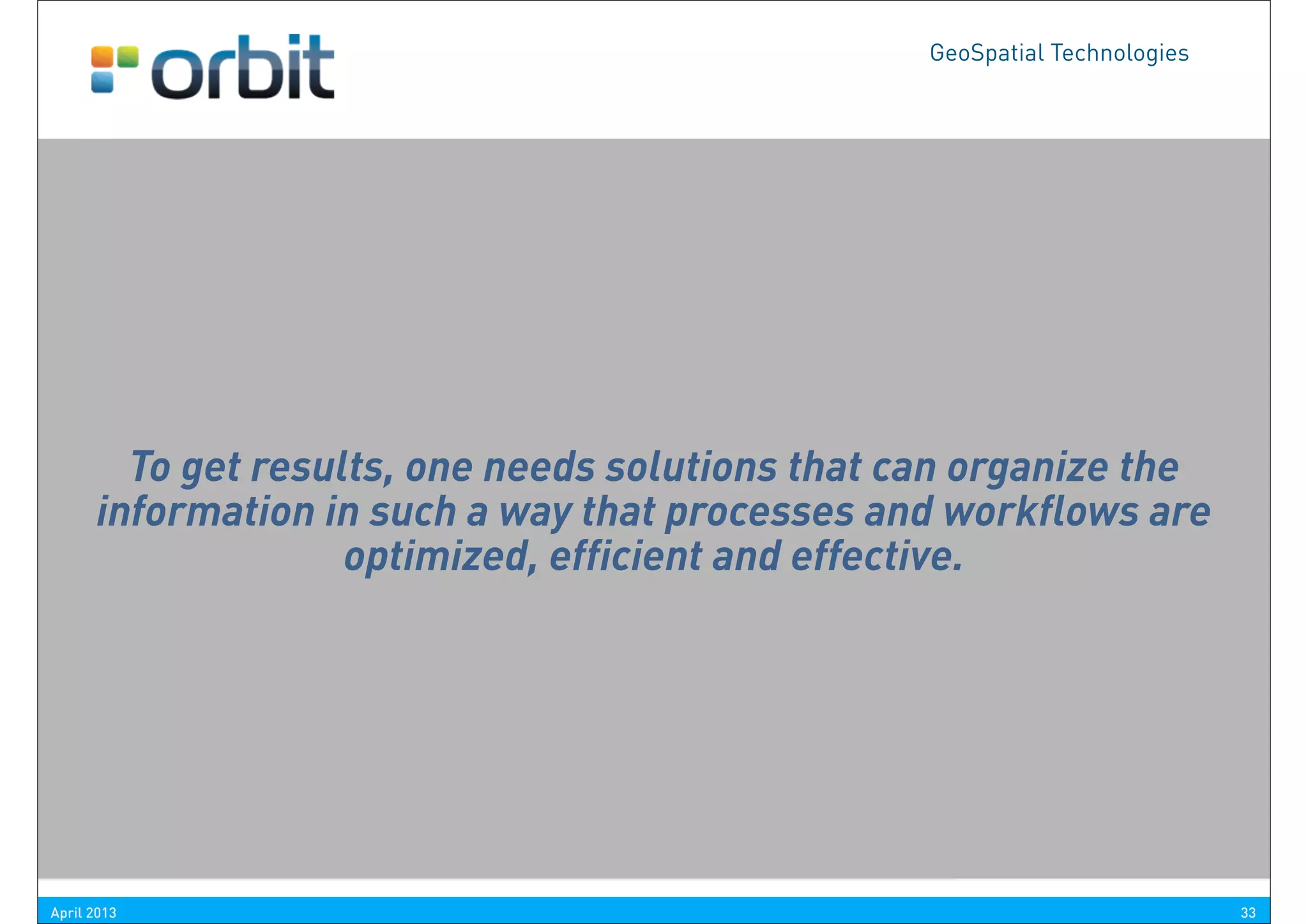 orbit

GeoSpatial Technologies

To get results, one needs solutions that can organize the information in such a way that processes and workflows are optimized, efficient and effective.

April 2013

33